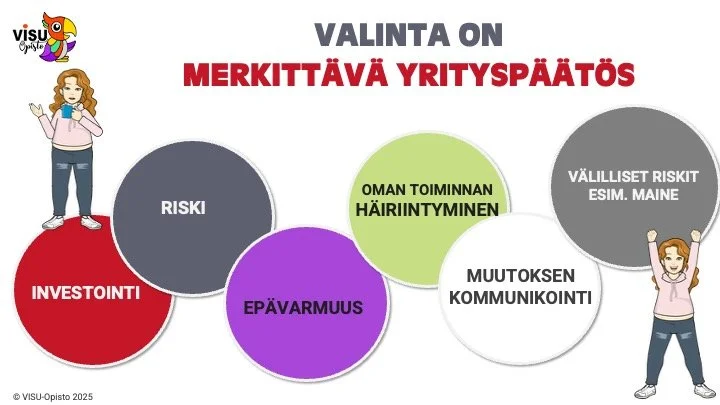 VISU Opisto

VALINTA ON
MERKITTÄVÄ YRITYSPÄÄTÖS

INVESTOINTI

RISKI

EPÄVARMUUS

OMAN TOIMINNAN HÄIRIINTYMINEN

MUUTOKSEN KOMMUNIKOINTI

VÄLILLISET RISKIT ESIM. MAINE

© VISU-Opisto 2025